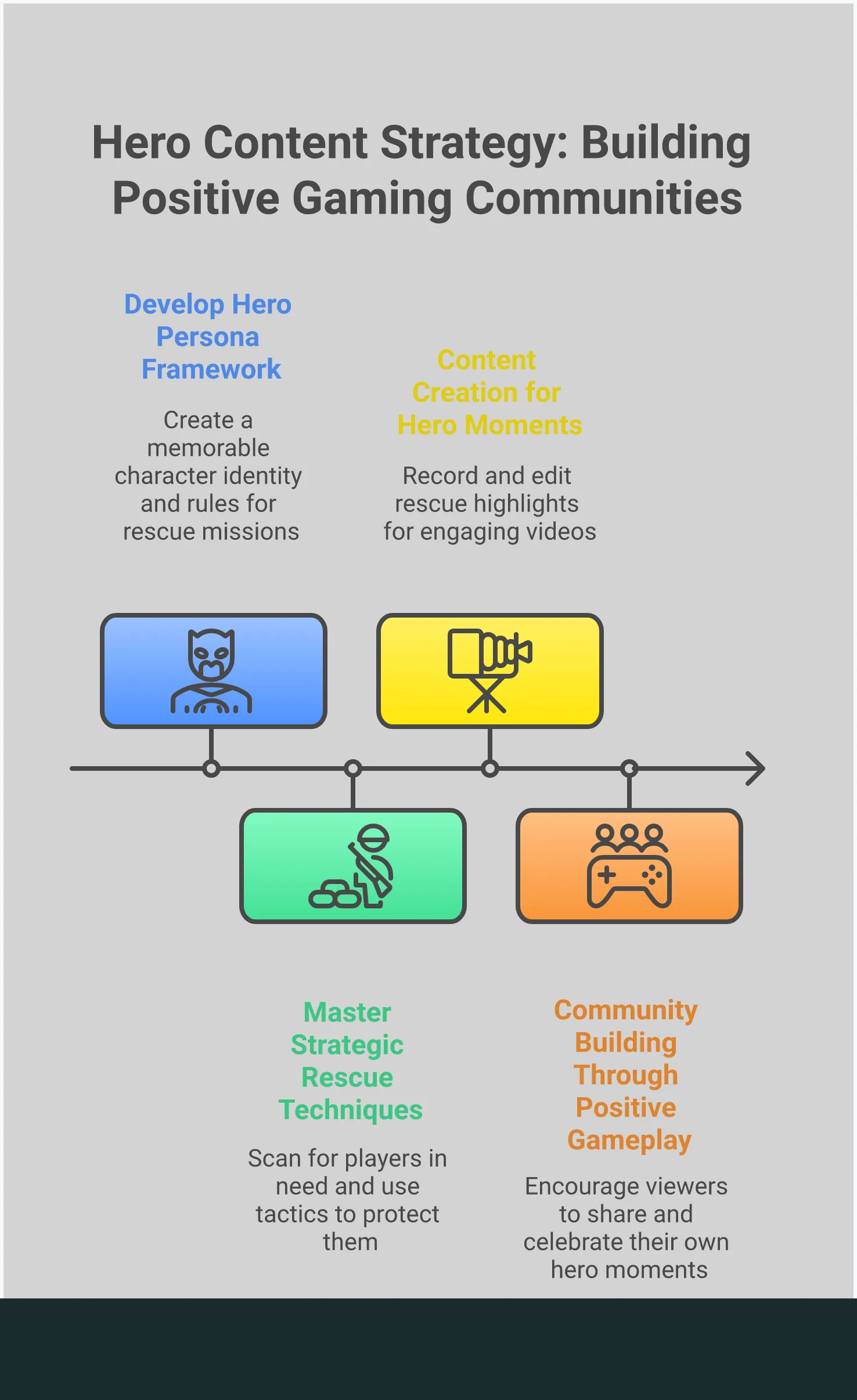 Hero Content Strategy: Building Positive Gaming Communities

Develop Hero Persona Framework

Create a memorable character identity and rules for rescue missions

Content Creation for Hero Moments

Record and edit rescue highlights for engaging videos

Master Strategic Rescue Techniques

Scan for players in need and use tactics to protect them

Community Building Through Positive Gameplay

Encourage viewers to share and celebrate their own hero moments